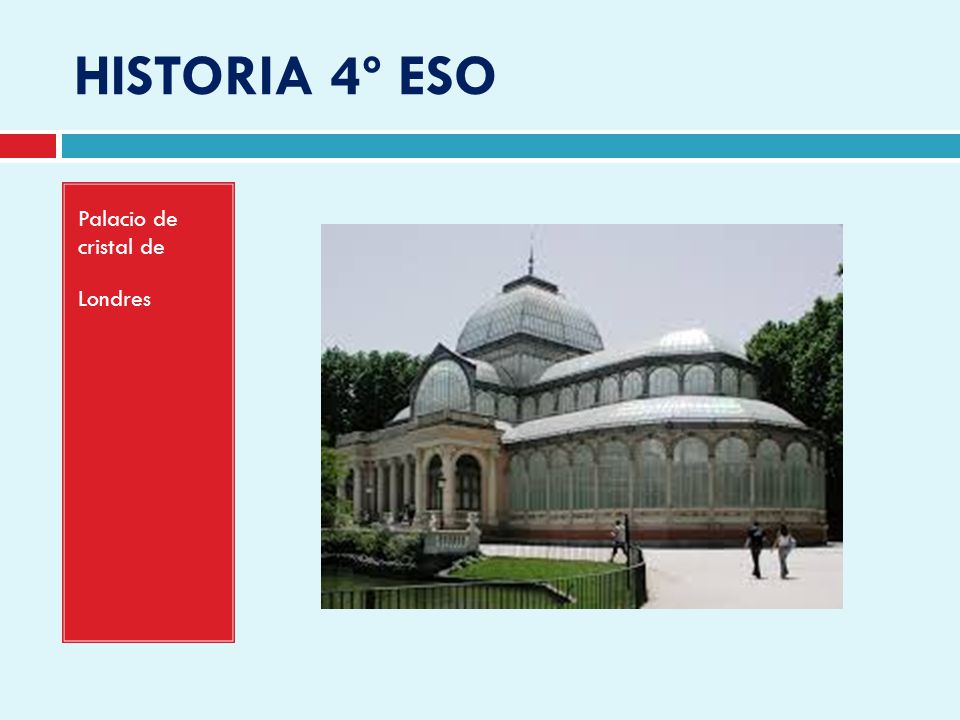 HISTORIA 4º ESO

Palacio de cristal de

Londres